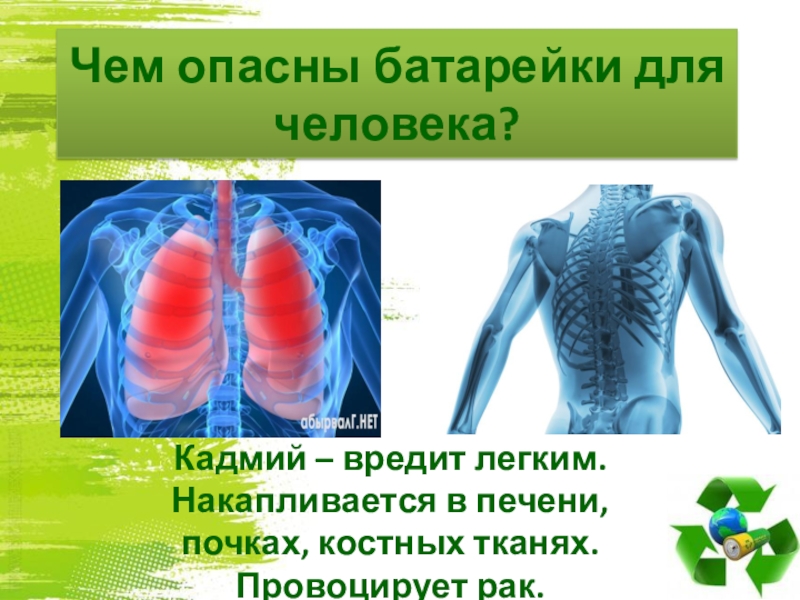 Чем опасны батарейки для человека?

абырвалГ.НЕТ

Кадмий – вредит легким. Накапливается в печени, почках, костных тканях. Провоцирует рак.